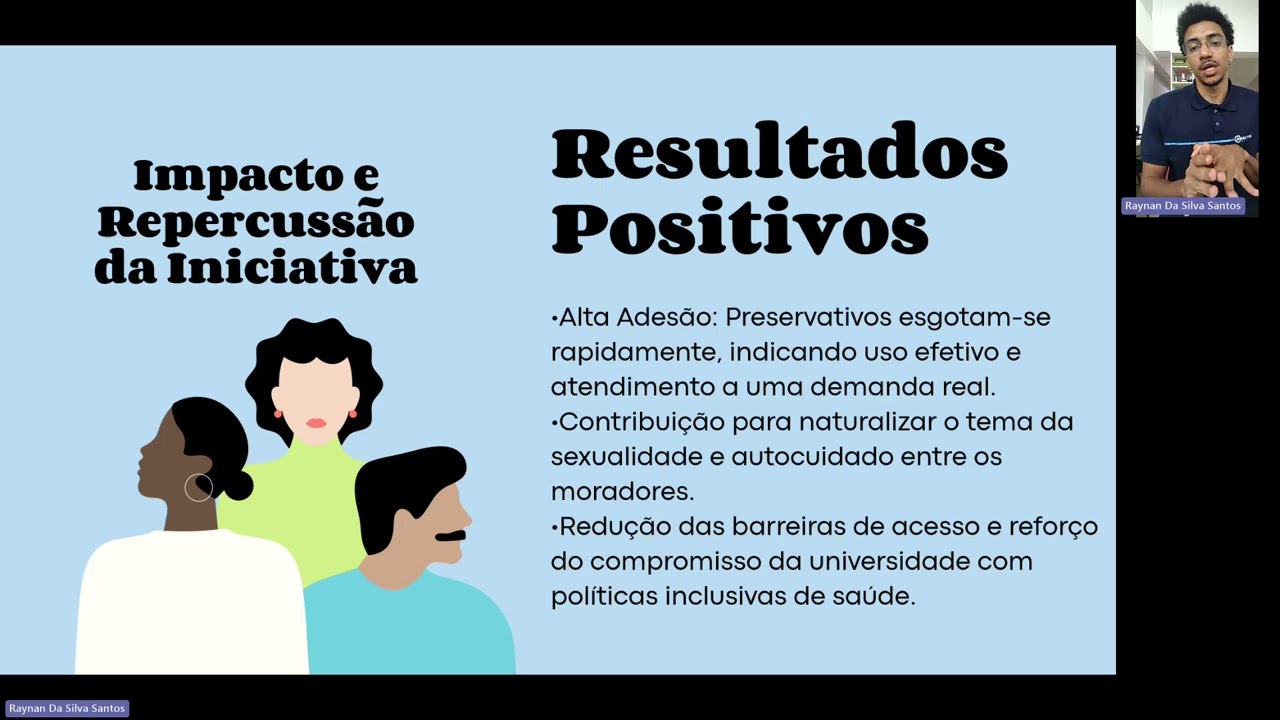 Impacto e Repercussão da Iniciativa

Resultados Positivos

•Alta Adesão: Preservativos esgotam-se rapidamente, indicando uso efetivo e atendimento a uma demanda real.
•Contribuição para naturalizar o tema da sexualidade e autocuidado entre os moradores.
•Redução das barreiras de acesso e reforço do compromisso da universidade com políticas inclusivas de saúde.

Raynan Da Silva Santos

Raynan Da Silva Santos